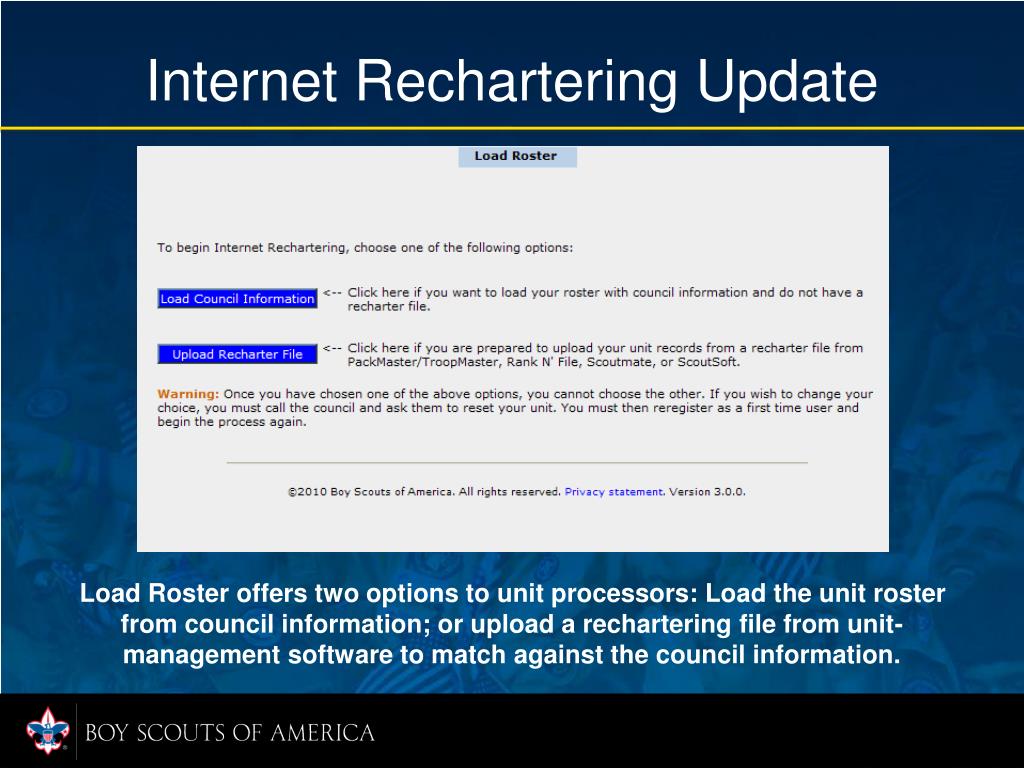 Internet Rechartering Update

Load Roster

To begin Internet Rechartering, choose one of the following options:

Load Council Information <-- Click here if you want to load your roster with council information and do not have a recharter file.

Upload Recharter File <-- Click here if you are prepared to upload your unit records from a recharter file from PackMaster/TroopMaster, Rank N' File, Scoutmate, or ScoutSoft.

Warning: Once you have chosen one of the above options, you cannot choose the other. If you wish to change your choice, you must call the council and ask them to reset your unit. You must then reregister as a first time user and begin the process again.

©2010 Boy Scouts of America. All rights reserved. Privacy statement. Version 3.0.0.

Load Roster offers two options to unit processors: Load the unit roster from council information; or upload a rechartering file from unit-management software to match against the council information.

BOY SCOUTS OF AMERICA